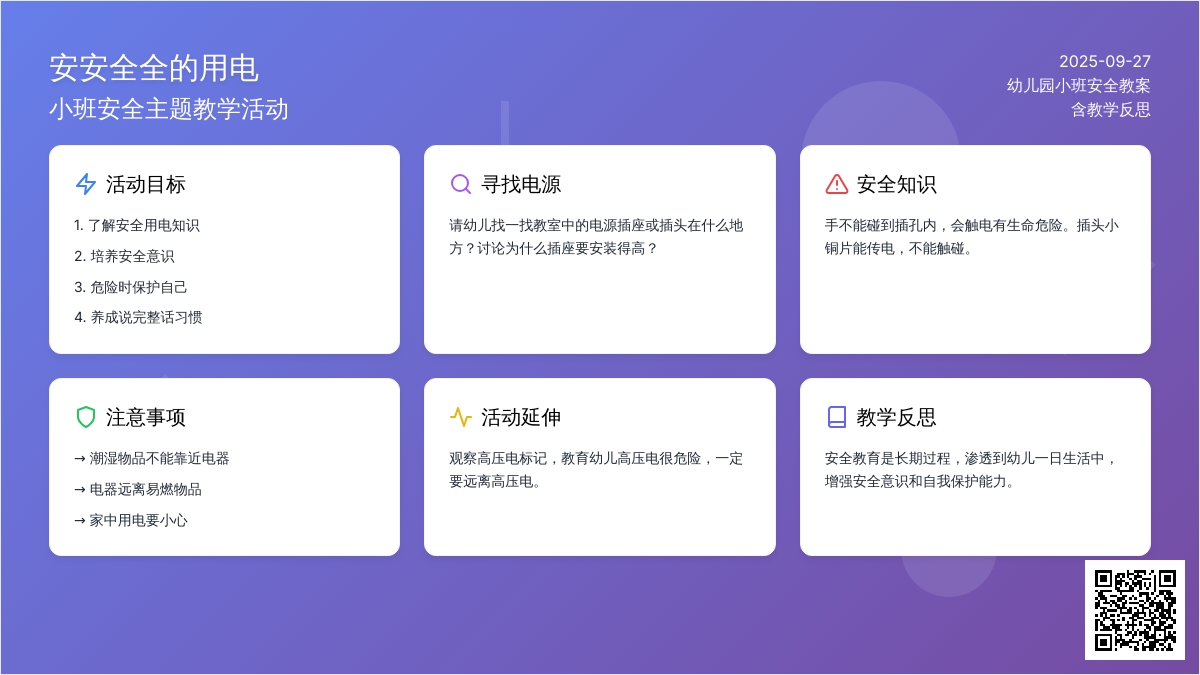 安安全全的用电
小班安全主题教学活动

2025-09-27
幼儿园小班安全教案
含教学反思

活动目标

1. 了解安全用电知识
2. 培养安全意识
3. 危险时保护自己
4. 养成说完整话习惯

寻找电源

请幼儿找一找教室中的电源插座或插头在什么地方？讨论为什么插座要安装得高？

安全知识

手不能碰到插孔内，会触电有生命危险。插头小铜片能传电，不能触碰。

注意事项

→ 潮湿物品不能靠近电器
→ 电器远离易燃物品
→ 家中用电要小心

活动延伸

观察高压电标记，教育幼儿高压电很危险，一定要远离高压电。

教学反思

安全教育是长期过程，渗透到幼儿一日生活中，增强安全意识和自我保护能力。